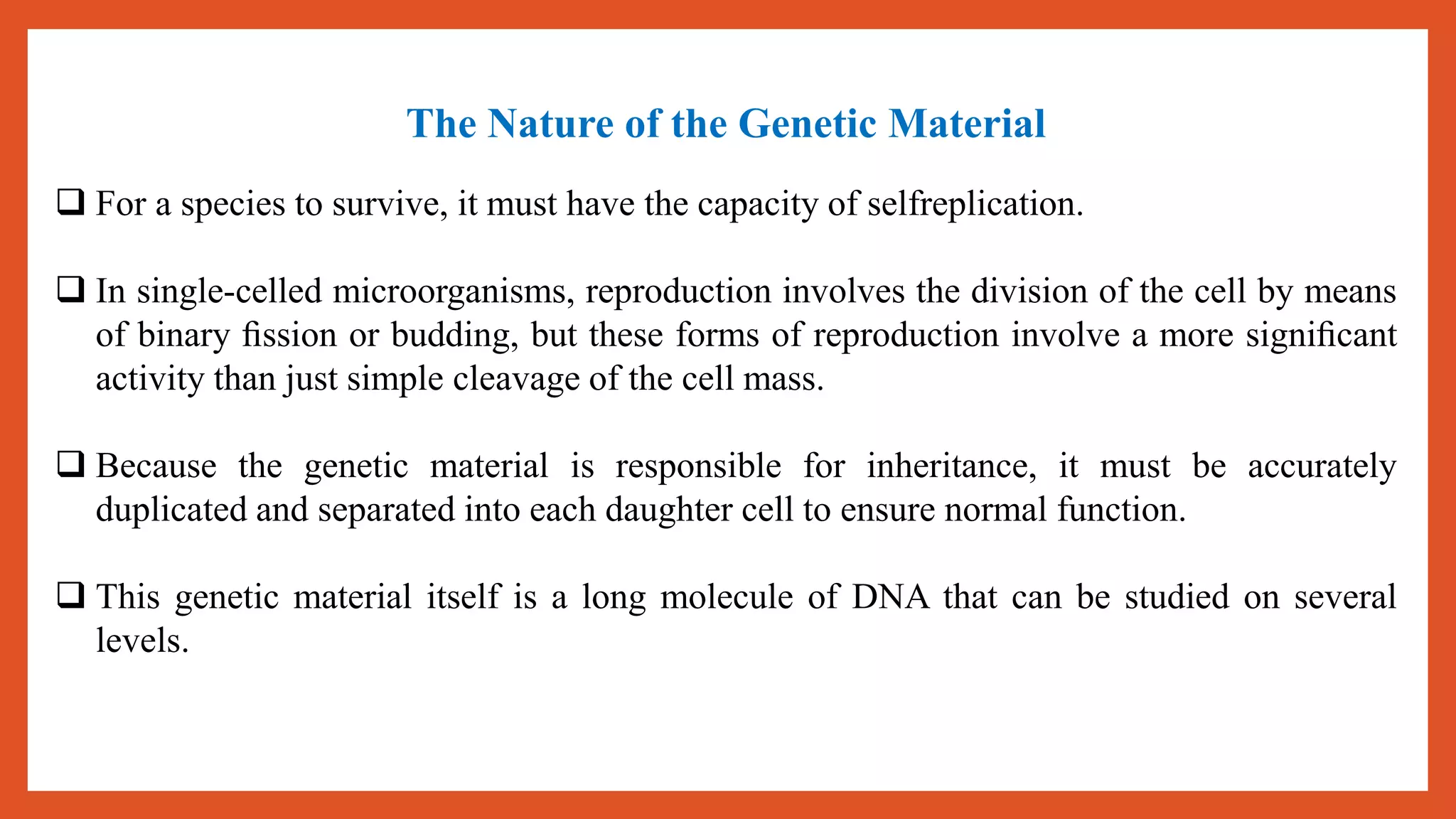 The Nature of the Genetic Material

❑ For a species to survive, it must have the capacity of selfreplication.

❑ In single-celled microorganisms, reproduction involves the division of the cell by means of binary fission or budding, but these forms of reproduction involve a more significant activity than just simple cleavage of the cell mass.

❑ Because the genetic material is responsible for inheritance, it must be accurately duplicated and separated into each daughter cell to ensure normal function.

❑ This genetic material itself is a long molecule of DNA that can be studied on several levels.